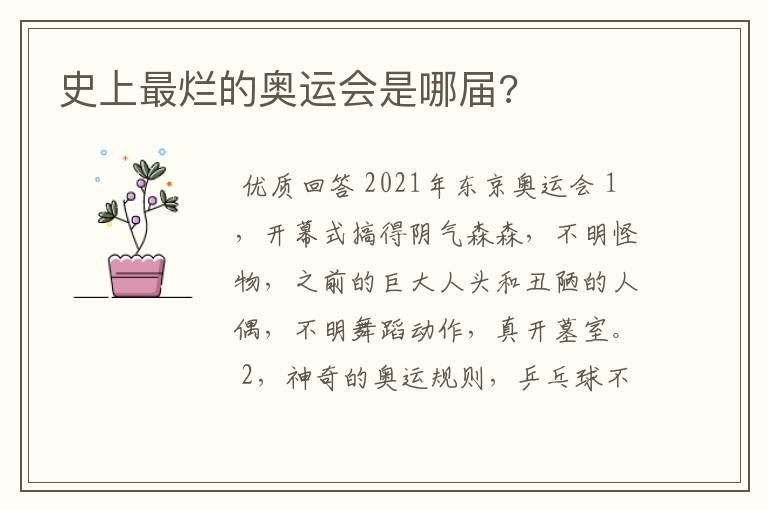 史上最烂的奥运会是哪届?

优质回答 2021年东京奥运会 1，开幕式搞得阴气森森，不明怪物，之前的巨大人头和丑陋的人偶，不明舞蹈动作，真开墓室。2，神奇的奥运规则，乒乓球不